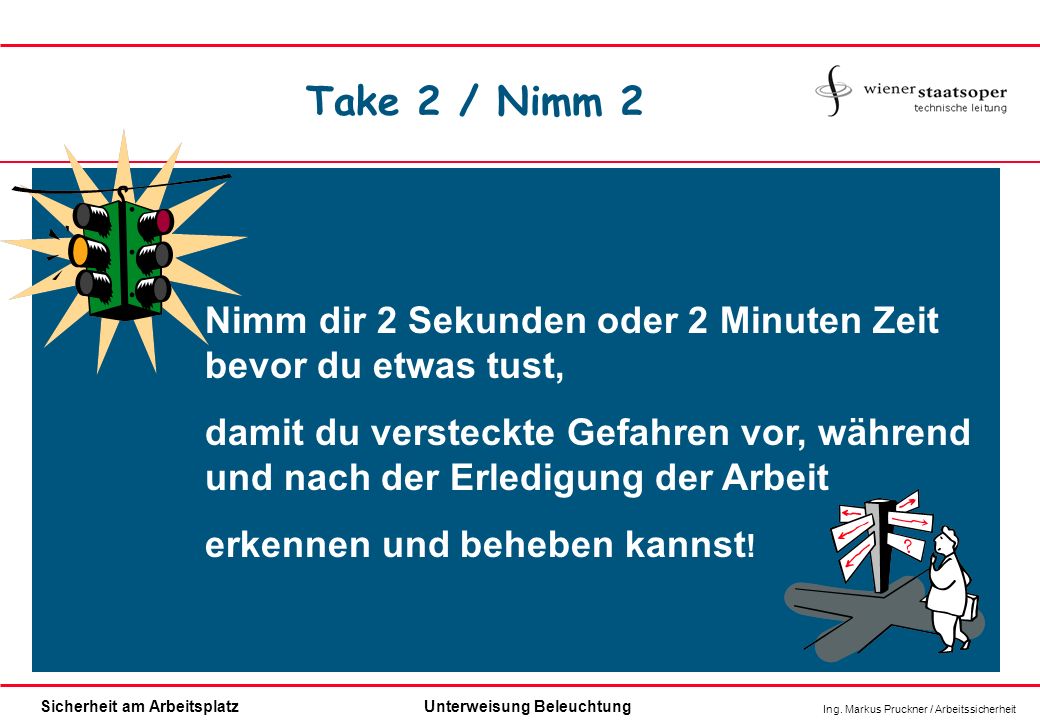 Take 2 / Nimm 2

wiener staatsoper
technische leitung

Nimm dir 2 Sekunden oder 2 Minuten Zeit bevor du etwas tust,

damit du versteckte Gefahren vor, während und nach der Erledigung der Arbeit

erkennen und beheben kannst!

?

Sicherheit am Arbeitsplatz
Unterweisung Beleuchtung
Ing. Markus Pruckner / Arbeitssicherheit